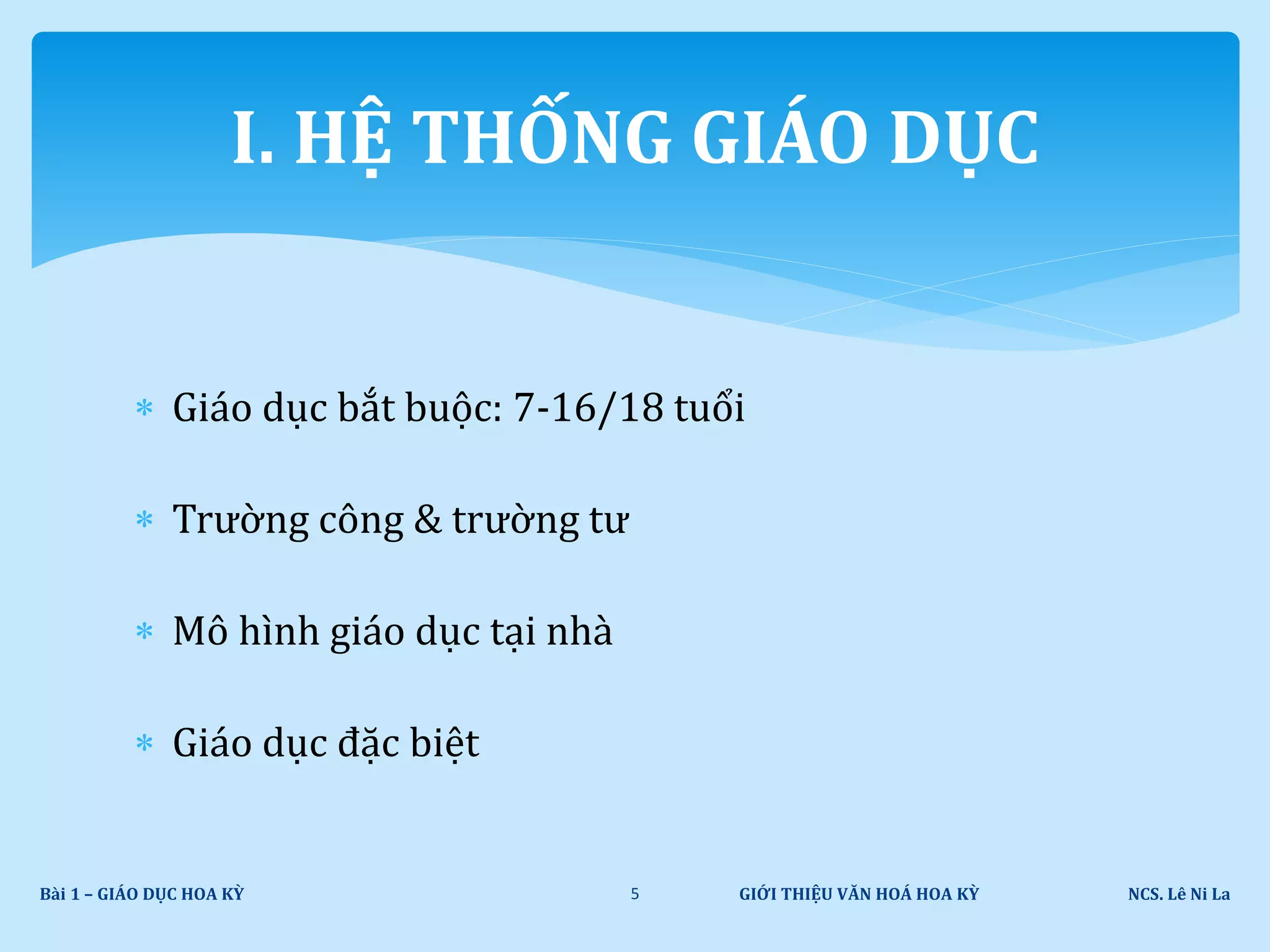 I. HỆ THỐNG GIÁO DỤC

* Giáo dục bắt buộc: 7-16/18 tuổi

* Trường công & trường tư

* Mô hình giáo dục tại nhà

* Giáo dục đặc biệt

Bài 1 – GIÁO DỤC HOA KỲ 5 GIỚI THIỆU VĂN HOÁ HOA KỲ NCS. Lê Ni La